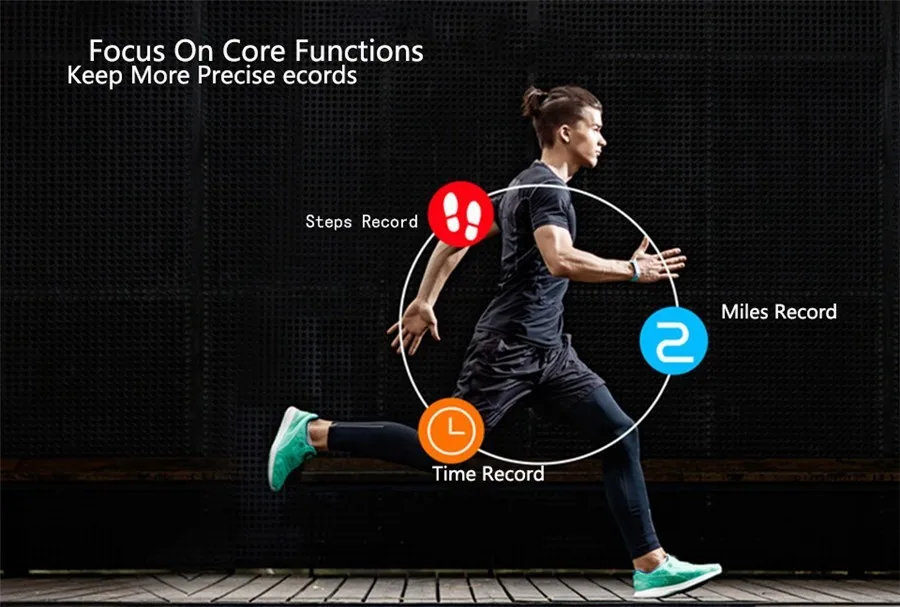 Focus On Core Functions
Keep More Precise ecords

Steps Record

Miles Record

Time Record